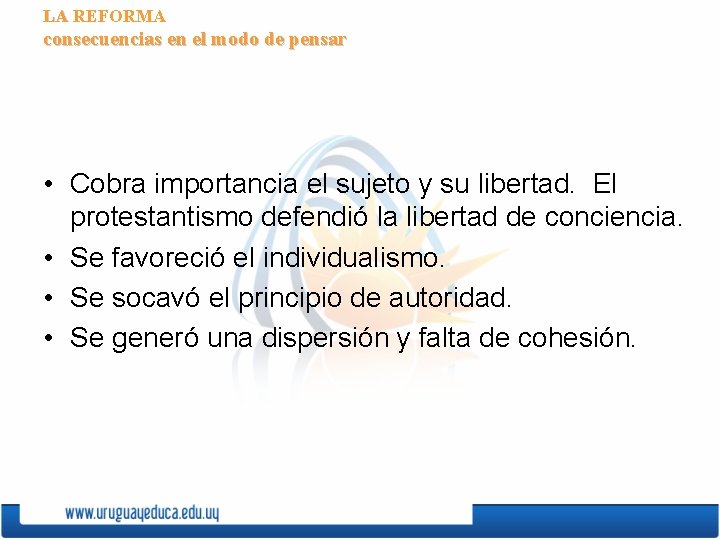 LA REFORMA
consecuencias en el modo de pensar

• Cobra importancia el sujeto y su libertad. El protestantismo defendió la libertad de conciencia.
• Se favoreció el individualismo.
• Se socavó el principio de autoridad.
• Se generó una dispersión y falta de cohesión.

www.uruguayeduca.edu.uy